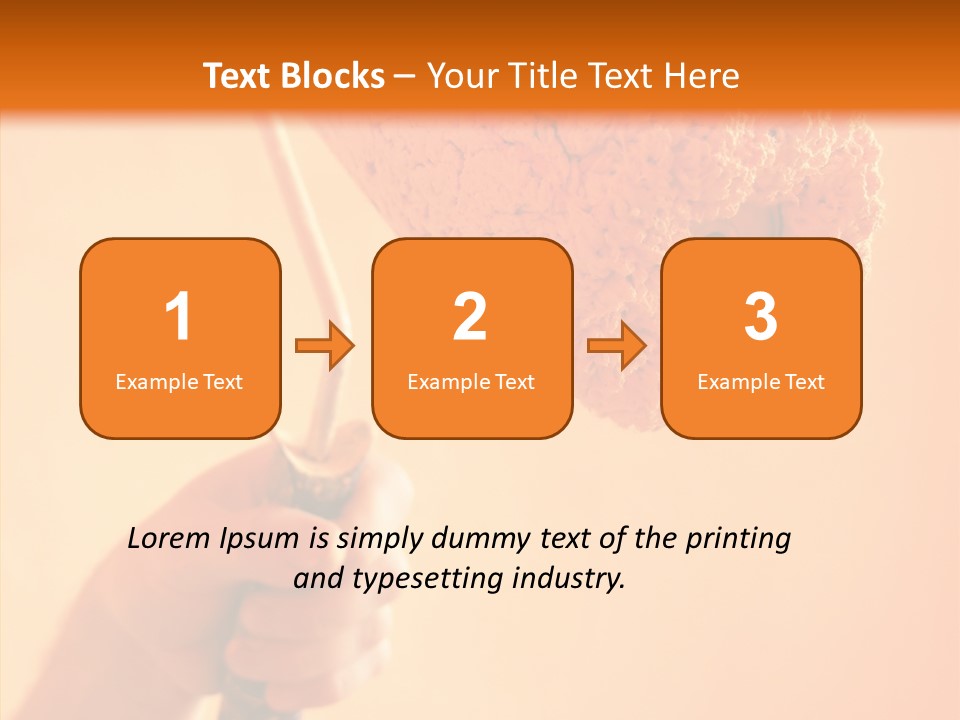 Text Blocks – Your Title Text Here

1
Example Text

2
Example Text

3
Example Text

Lorem Ipsum is simply dummy text of the printing and typesetting industry.